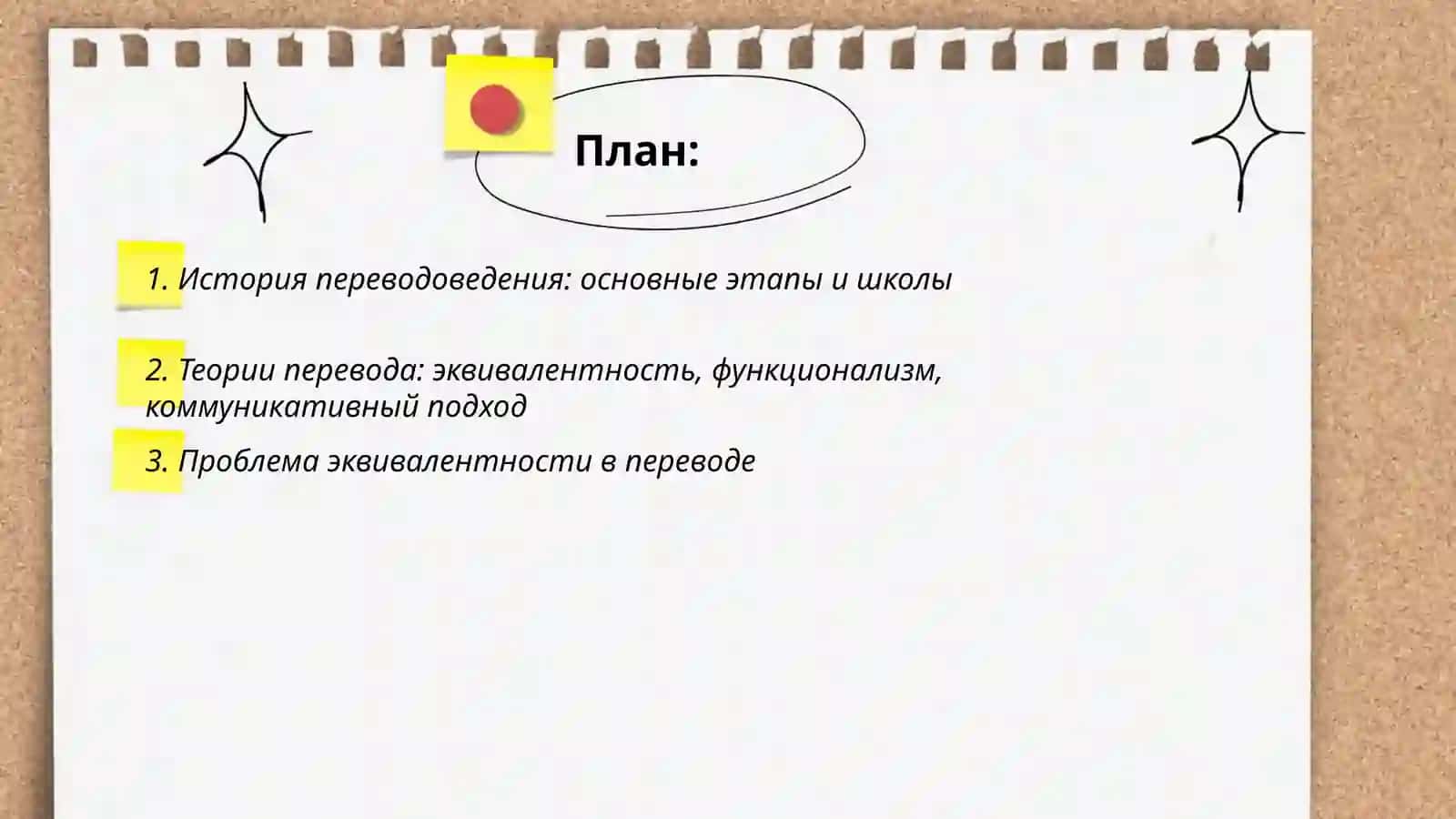 План:

1. История переводоведения: основные этапы и школы

2. Теории перевода: эквивалентность, функционализм, коммуникативный подход

3. Проблема эквивалентности в переводе